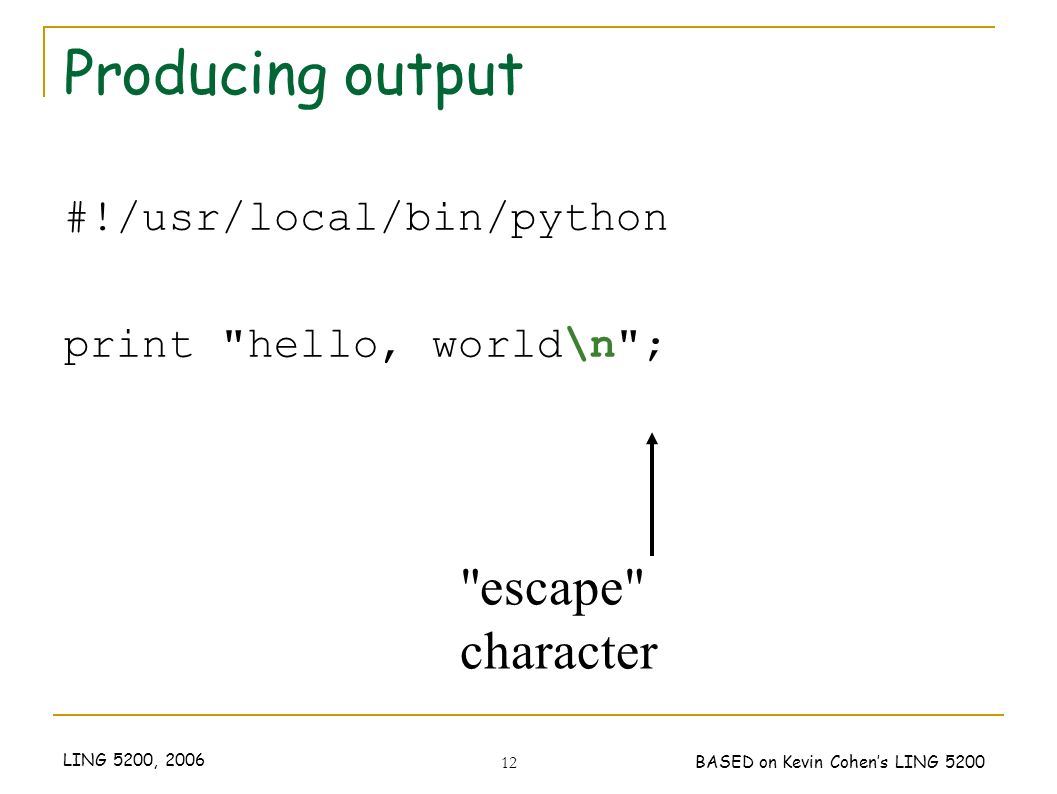 Producing output

#!/usr/local/bin/python

print "hello, world\n";

"escape" character

LING 5200, 2006

12

BASED on Kevin Cohen's LING 5200